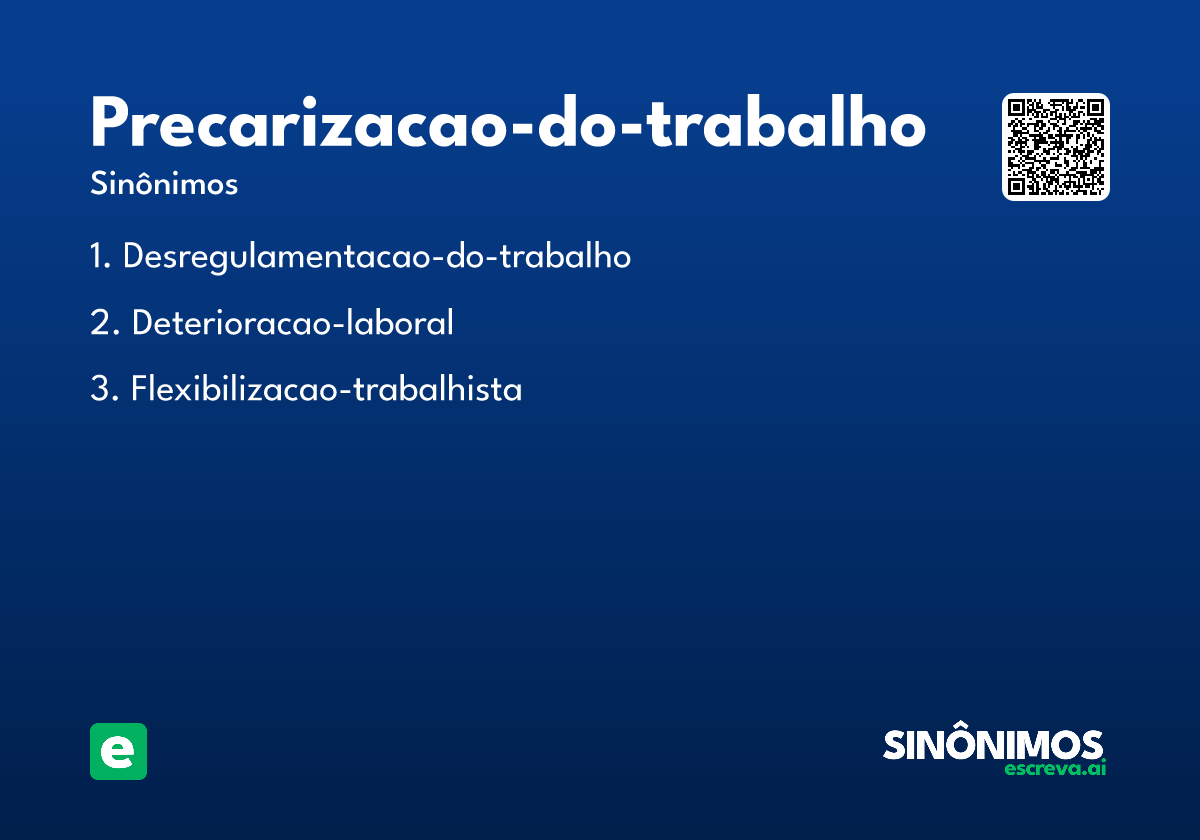 Precarizacao-do-trabalho

Sinônimos

1. Desregulamentacao-do-trabalho

2. Deterioracao-laboral

3. Flexibilizacao-trabalhista

e

SINÔNIMOS
escreva.ai